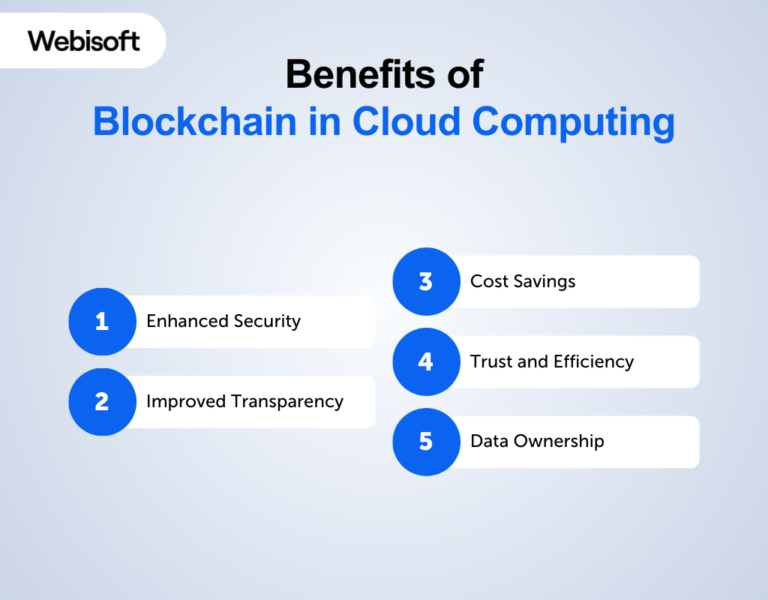 Webisoft

Benefits of
Blockchain in Cloud Computing

1 Enhanced Security

2 Improved Transparency

3 Cost Savings

4 Trust and Efficiency

5 Data Ownership